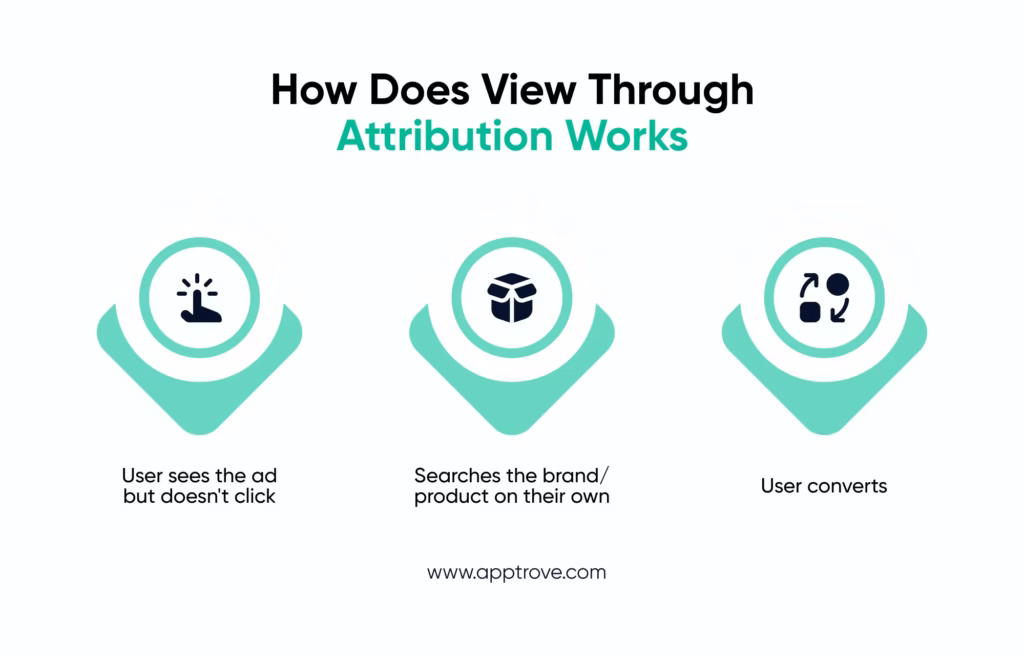 How Does View Through Attribution Works

User sees the ad but doesn't click

Searches the brand/ product on their own

User converts

www.apptrove.com